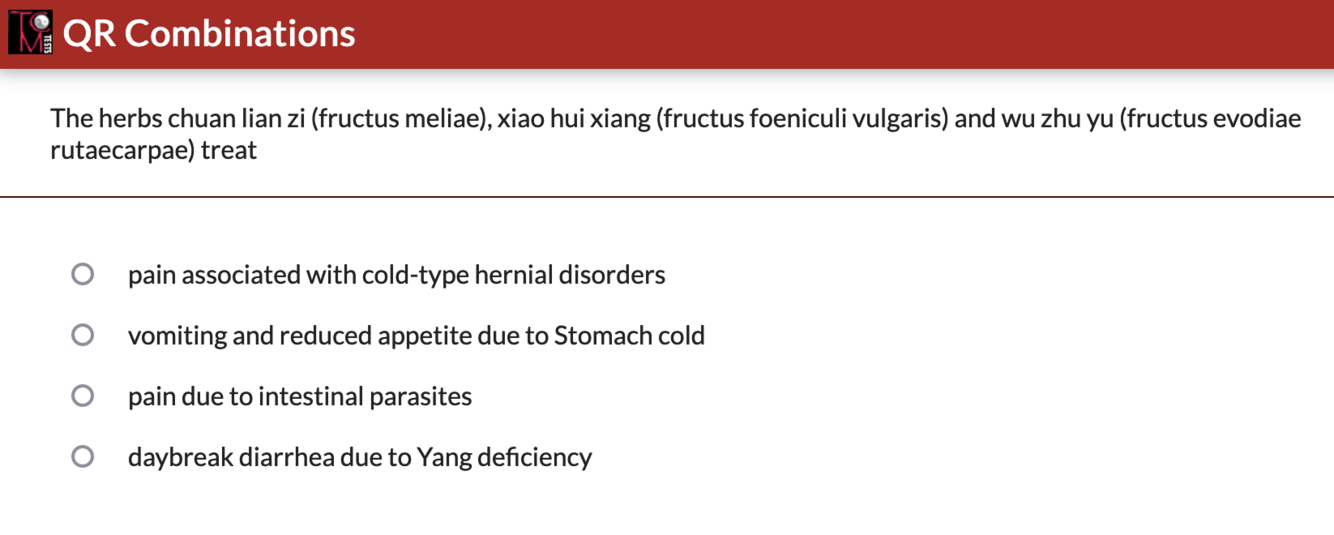 TCM TESTS QR Combinations

The herbs chuan lian zi (fructus meliae), xiao hui xiang (fructus foeniculi vulgaris) and wu zhu yu (fructus evodiae rutaecarpae) treat

pain associated with cold-type hernial disorders

vomiting and reduced appetite due to Stomach cold

pain due to intestinal parasites

daybreak diarrhea due to Yang deficiency